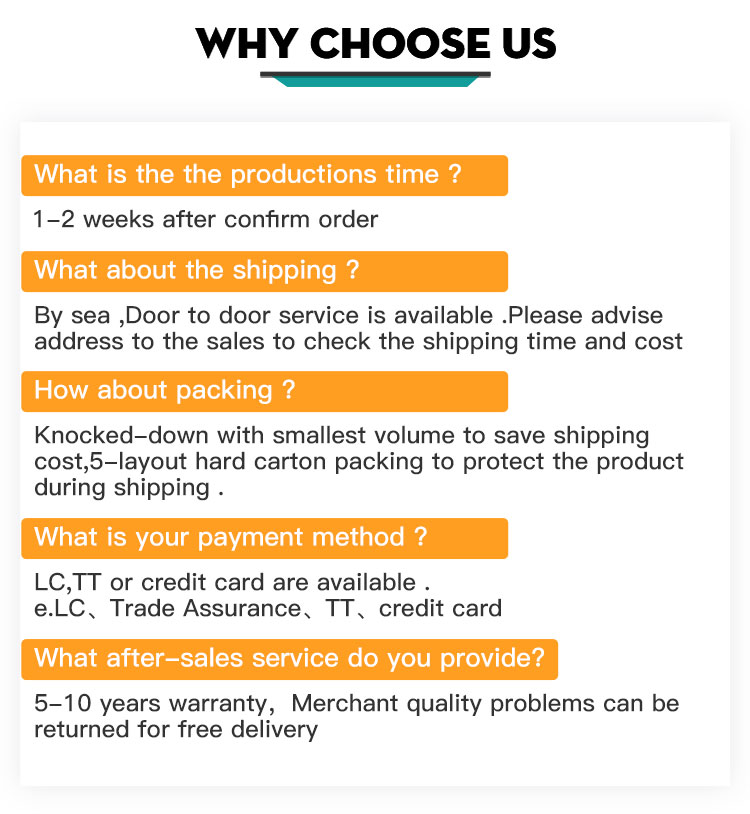 WHY CHOOSE US

What is the the productions time ?

1-2 weeks after confirm order

What about the shipping ?

By sea ,Door to door service is available .Please advise address to the sales to check the shipping time and cost

How about packing ?

Knocked-down with smallest volume to save shipping cost,5-layout hard carton packing to protect the product during shipping .

What is your payment method ?

LC,TT or credit card are available .
e.LC、Trade Assurance、TT、credit card

What after-sales service do you provide?

5-10 years warranty, Merchant quality problems can be returned for free delivery